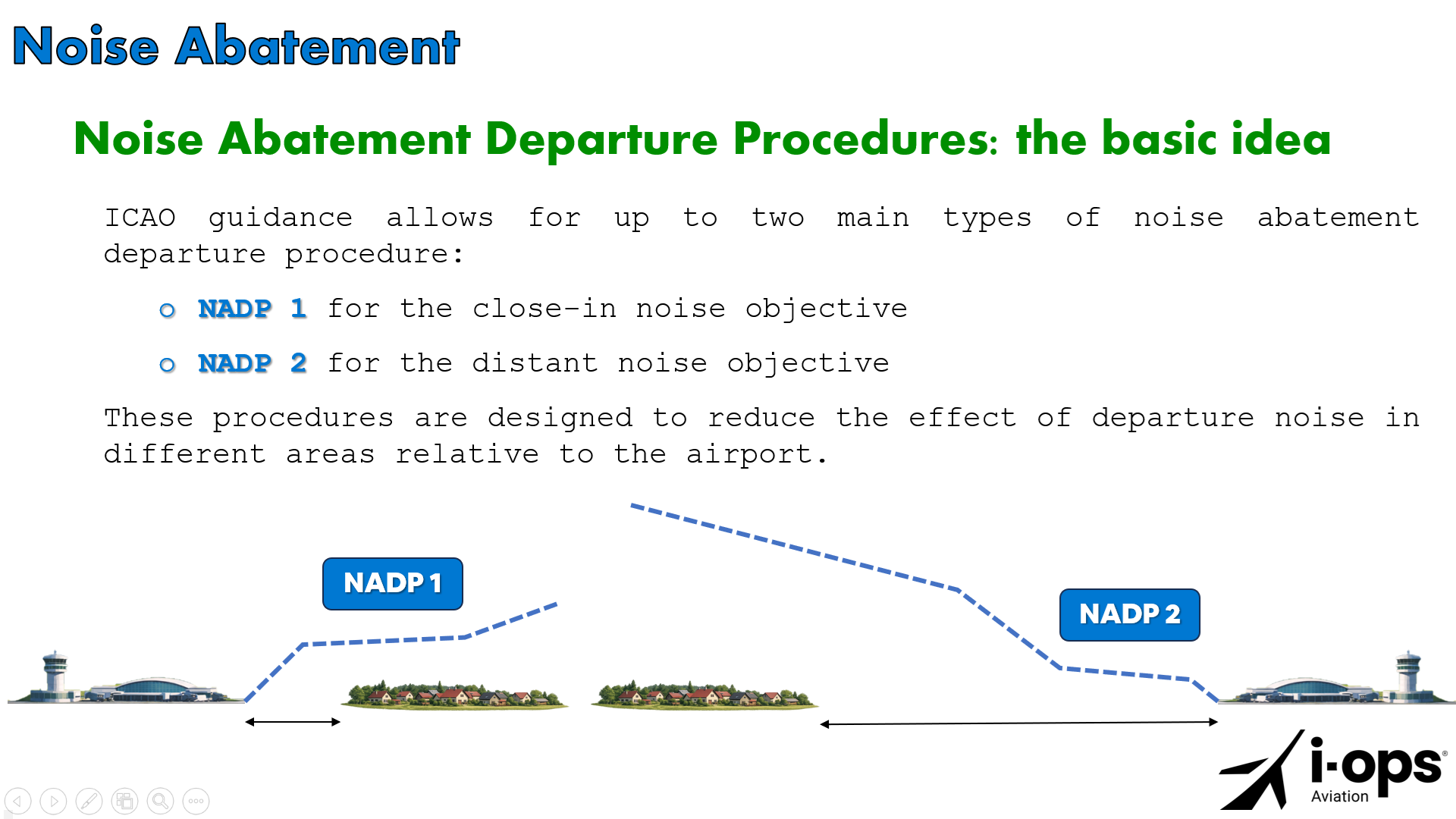 Noise Abatement

Noise Abatement Departure Procedures: the basic idea

ICAO guidance allows for up to two main types of noise abatement departure procedure:

o NADP 1 for the close-in noise objective

o NADP 2 for the distant noise objective

These procedures are designed to reduce the effect of departure noise in different areas relative to the airport.

NADP 1

NADP 2

i-ops® Aviation